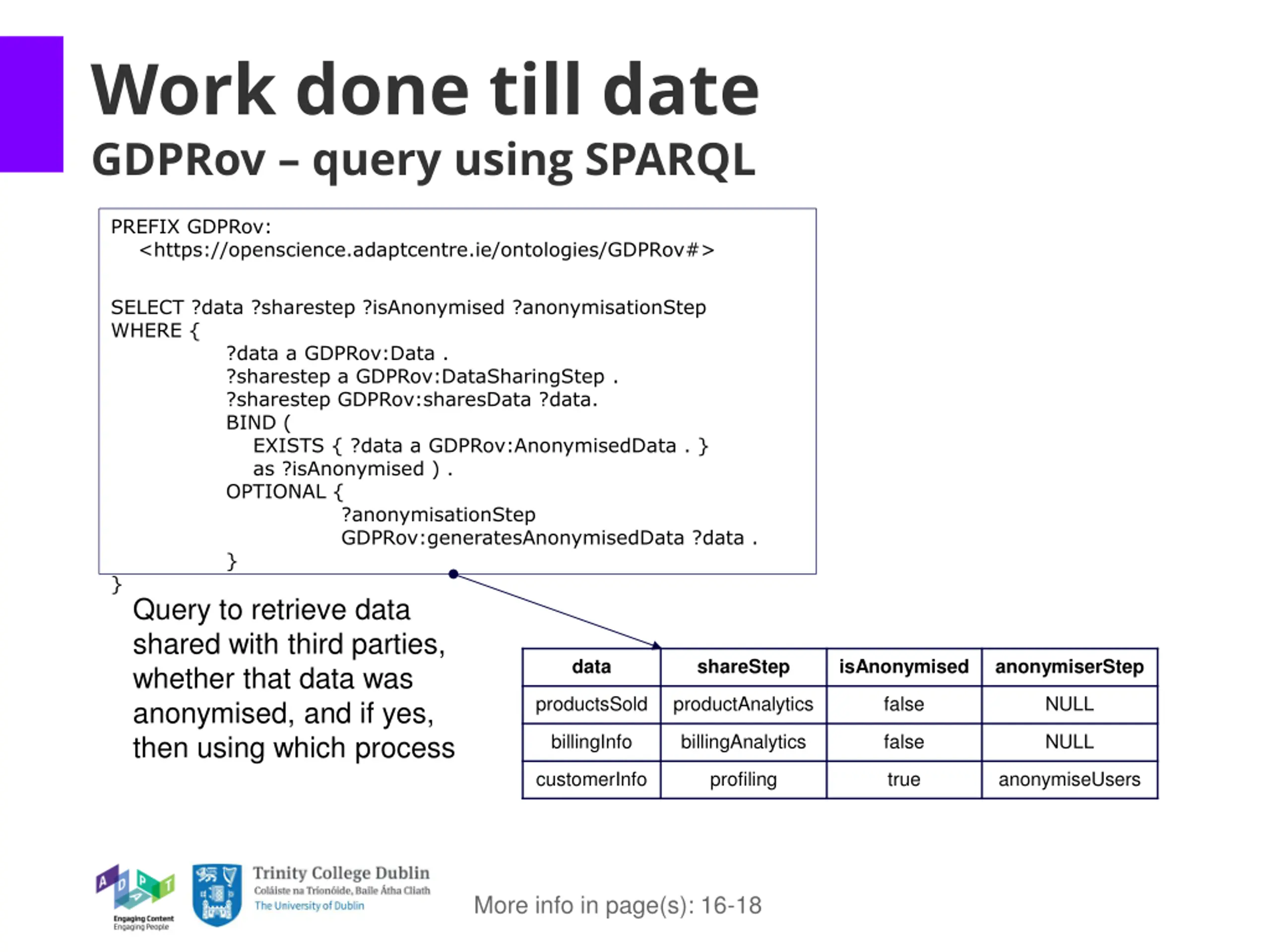 Work done till date
GDPRov – query using SPARQL

PREFIX GDPRov:
<https://openscience.adaptcentre.ie/ontologies/GDPRov#>

SELECT ?data ?sharestep ?isAnonymised ?anonymisationStep
WHERE {
?data a GDPRov:Data .
?sharestep a GDPRov:DataSharingStep .
?sharestep GDPRov:sharesData ?data.
BIND (
EXISTS { ?data a GDPRov:AnonymisedData . }
as ?isAnonymised ) .
OPTIONAL {
?anonymisationStep
GDPRov:generatesAnonymisedData ?data .
}
}

Query to retrieve data shared with third parties, whether that data was anonymised, and if yes, then using which process

| data | shareStep | isAnonymised | anonymiserStep |
|---|---|---|---|
| productsSold | productAnalytics | false | NULL |
| billingInfo | billingAnalytics | false | NULL |
| customerInfo | profiling | true | anonymiseUsers |

ADAPT
Engaging Content
Engaging People

Trinity College Dublin
Coláiste na Tríonóide, Baile Átha Cliath
The University of Dublin

More info in page(s): 16-18